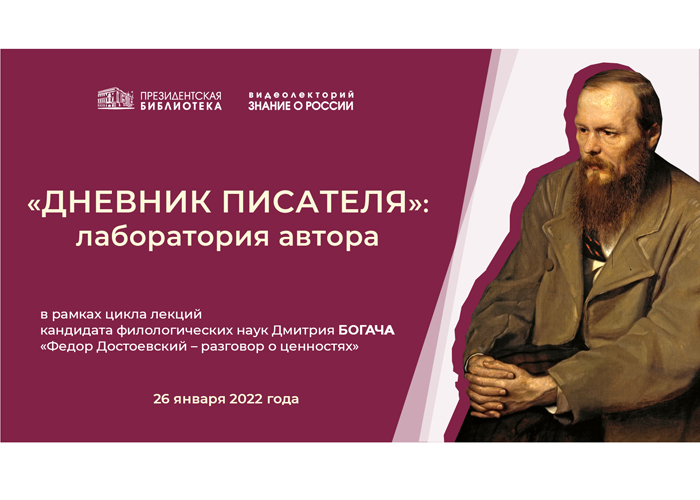 ПРЕЗИДЕНТСКАЯ БИБЛИОТЕКА

видеолекторий ЗНАНИЕ О РОССИИ

«ДНЕВНИК ПИСАТЕЛЯ»: лаборатория автора

в рамках цикла лекций кандидата филологических наук Дмитрия БОГАЧА «Федор Достоевский – разговор о ценностях»

26 января 2022 года